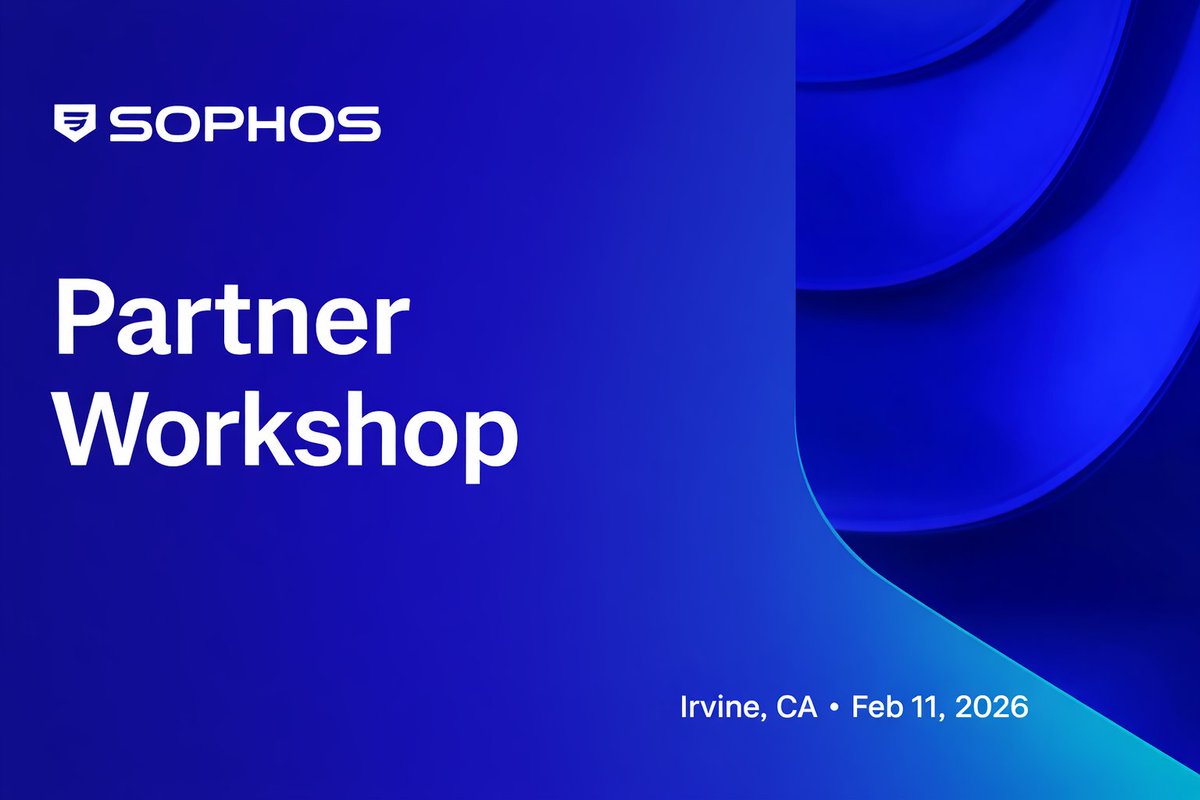 SOPHOS

Partner Workshop

Irvine, CA • Feb 11, 2026